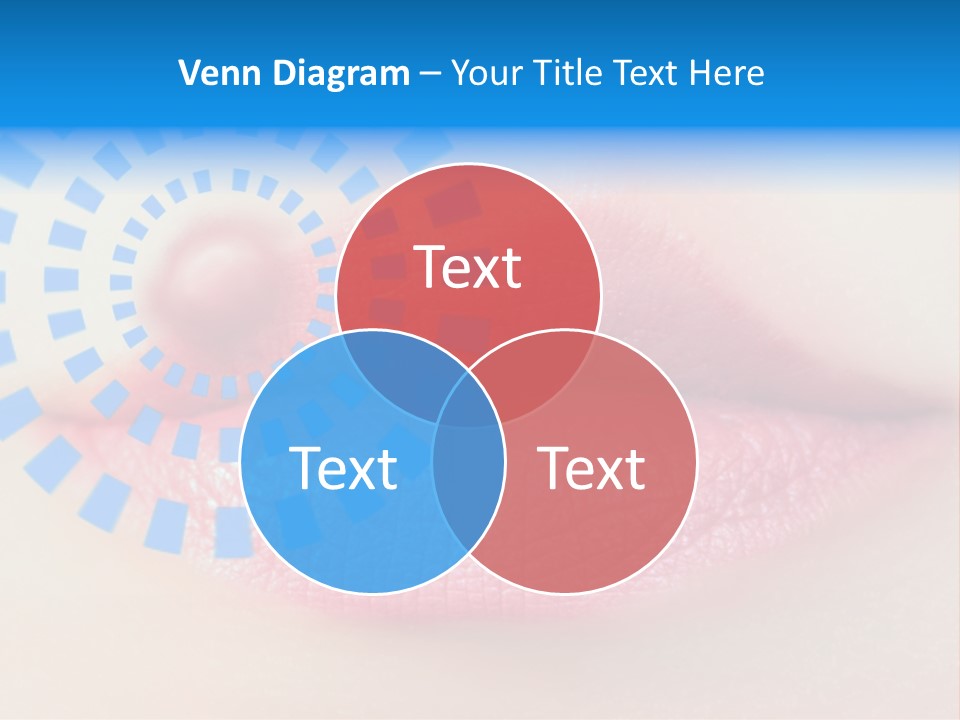 Venn Diagram – Your Title Text Here

Text

Text

Text